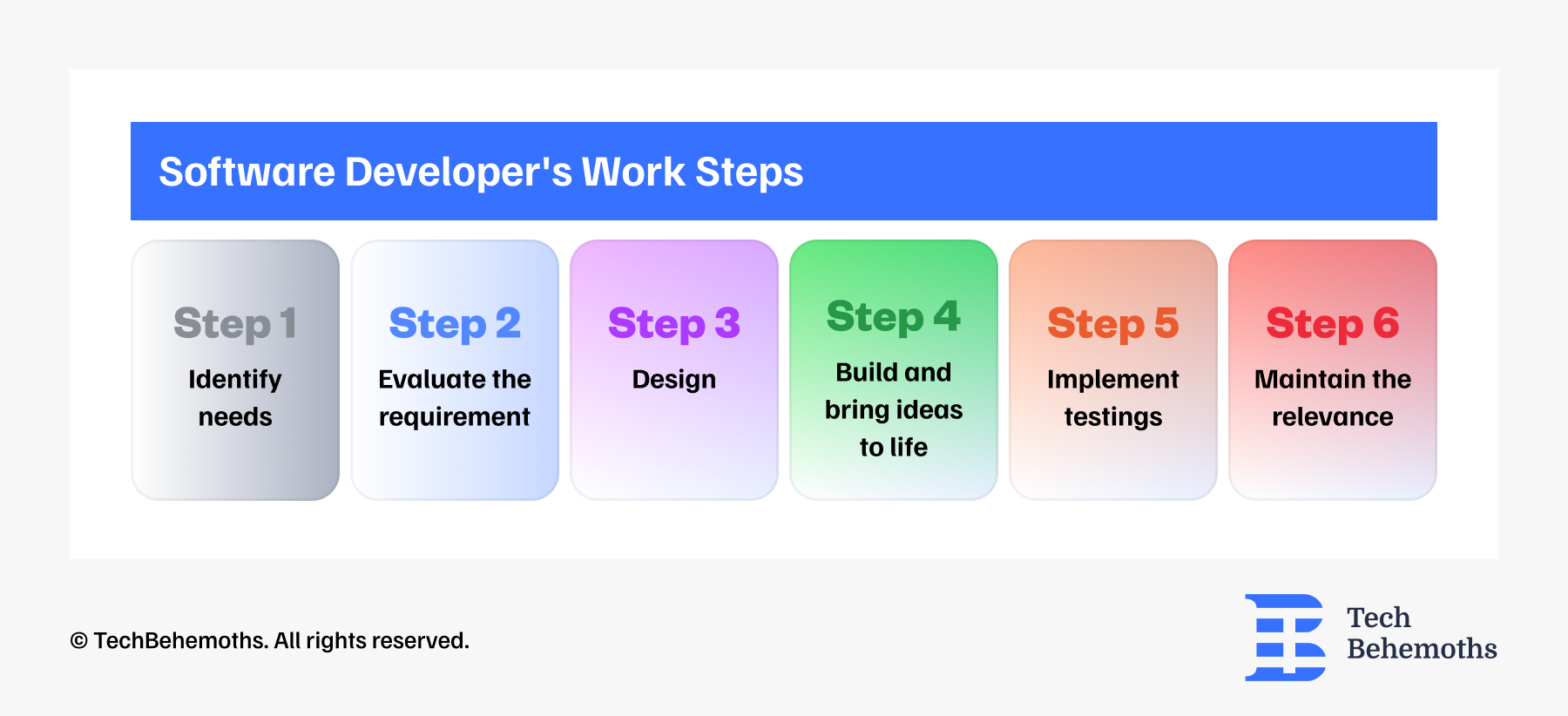 Software Developer's Work Steps

Step 1
Identify needs

Step 2
Evaluate the requirement

Step 3
Design

Step 4
Build and bring ideas to life

Step 5
Implement testings

Step 6
Maintain the relevance

© TechBehemoths. All rights reserved.

Tech Behemoths